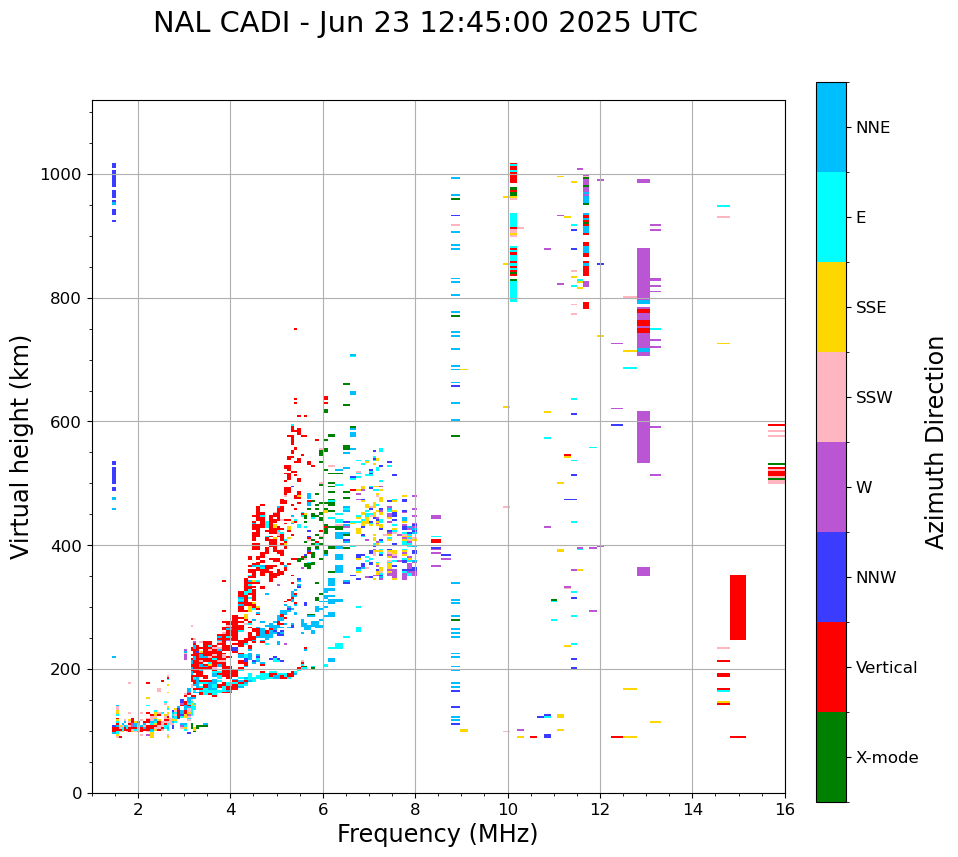 NAL CADI - Jun 23 12:45:00 2025 UTC

Virtual height (km)

1000
800
600
400
200
0

2
4
6
8
10
12
14
16

Frequency (MHz)

NNE
E
SSE
SSW
W
NNW
Vertical
X-mode

Azimuth Direction